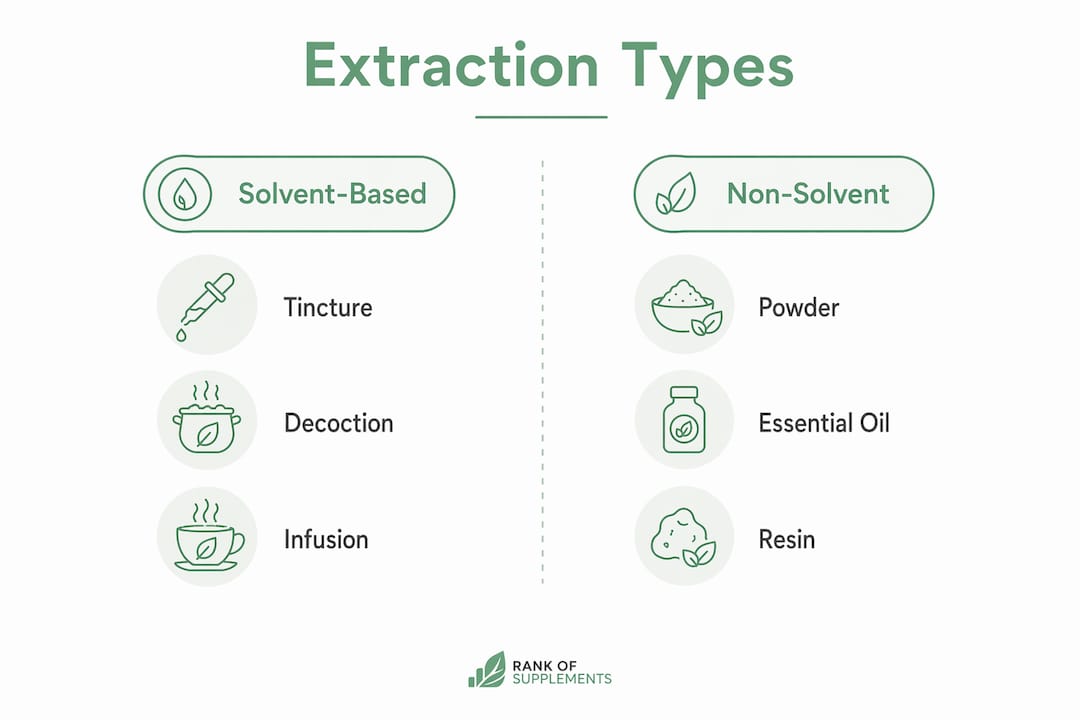 Extraction Types

Solvent-Based

Tincture

Decoction

Infusion

Non-Solvent

Powder

Essential Oil

Resin

RANK OF SUPPLEMENTS